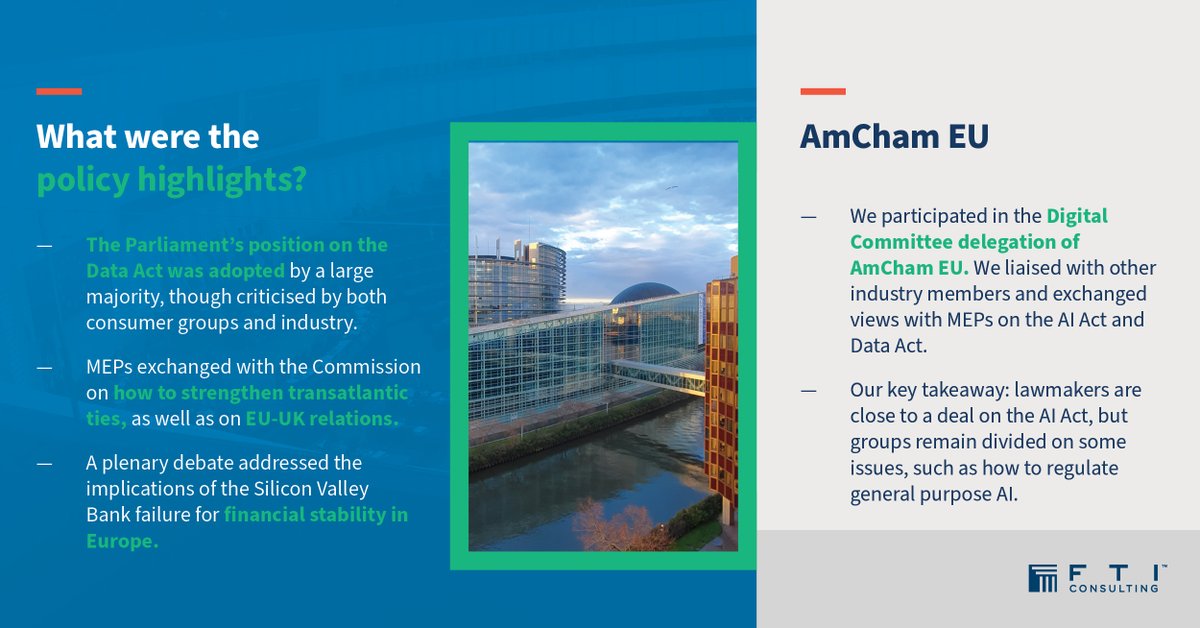 What were the policy highlights?

— The Parliament's position on the Data Act was adopted by a large majority, though criticised by both consumer groups and industry.

— MEPs exchanged with the Commission on how to strengthen transatlantic ties, as well as on EU-UK relations.

— A plenary debate addressed the implications of the Silicon Valley Bank failure for financial stability in Europe.

AmCham EU

— We participated in the Digital Committee delegation of AmCham EU. We liaised with other industry members and exchanged views with MEPs on the AI Act and Data Act.

— Our key takeaway: lawmakers are close to a deal on the AI Act, but groups remain divided on some issues, such as how to regulate general purpose AI.

FTI™ CONSULTING